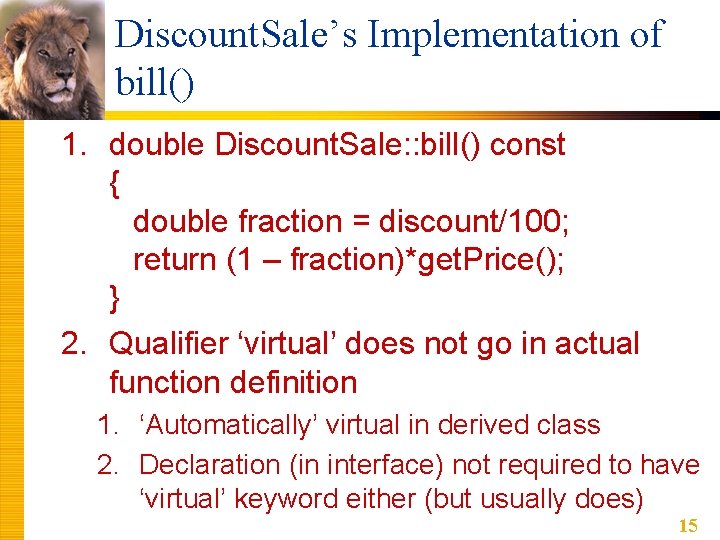 DiscountSale’s Implementation of bill()

1. double DiscountSale::bill() const
{
double fraction = discount/100;
return (1 – fraction)*getPrice();
}
2. Qualifier ‘virtual’ does not go in actual function definition
1. ‘Automatically’ virtual in derived class
2. Declaration (in interface) not required to have ‘virtual’ keyword either (but usually does)

15